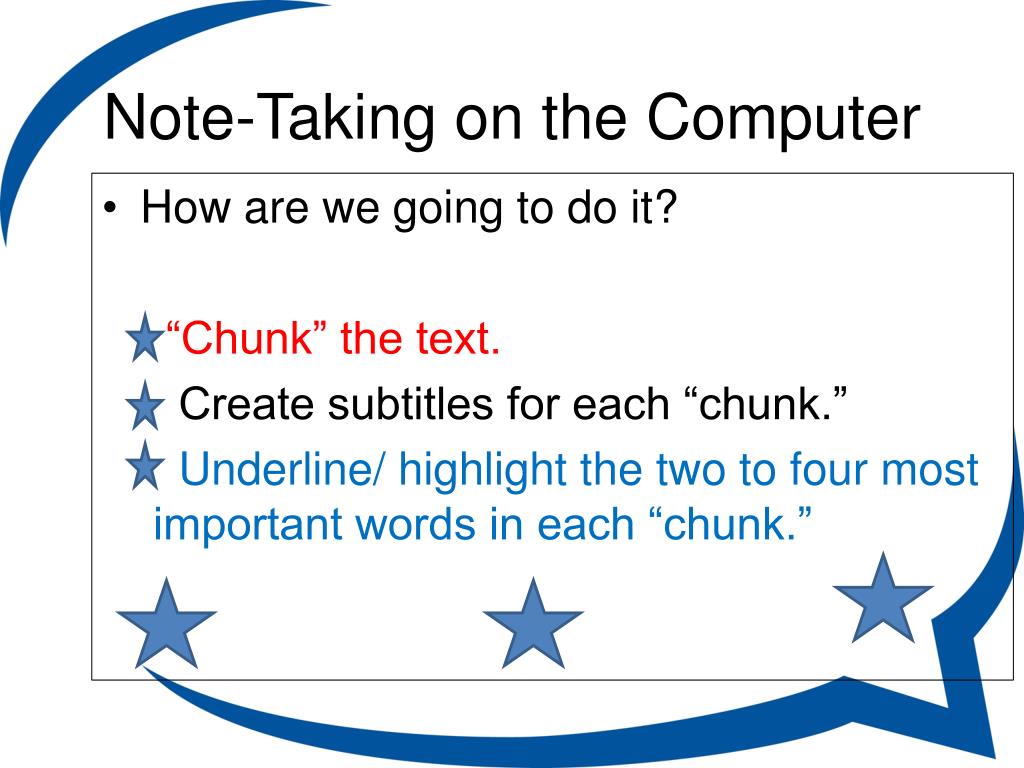 Note-Taking on the Computer

• How are we going to do it?

“Chunk” the text.

Create subtitles for each “chunk.”

Underline/ highlight the two to four most important words in each “chunk.”